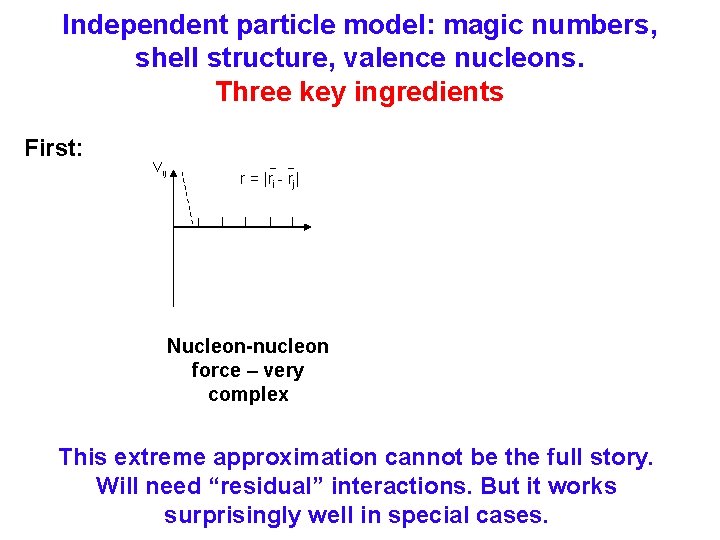 Independent particle model: magic numbers, shell structure, valence nucleons.

Three key ingredients

First:

$V_{ij}$

$r = |\bar{r}_i - \bar{r}_j|$

Nucleon-nucleon force – very complex

This extreme approximation cannot be the full story. Will need “residual” interactions. But it works surprisingly well in special cases.